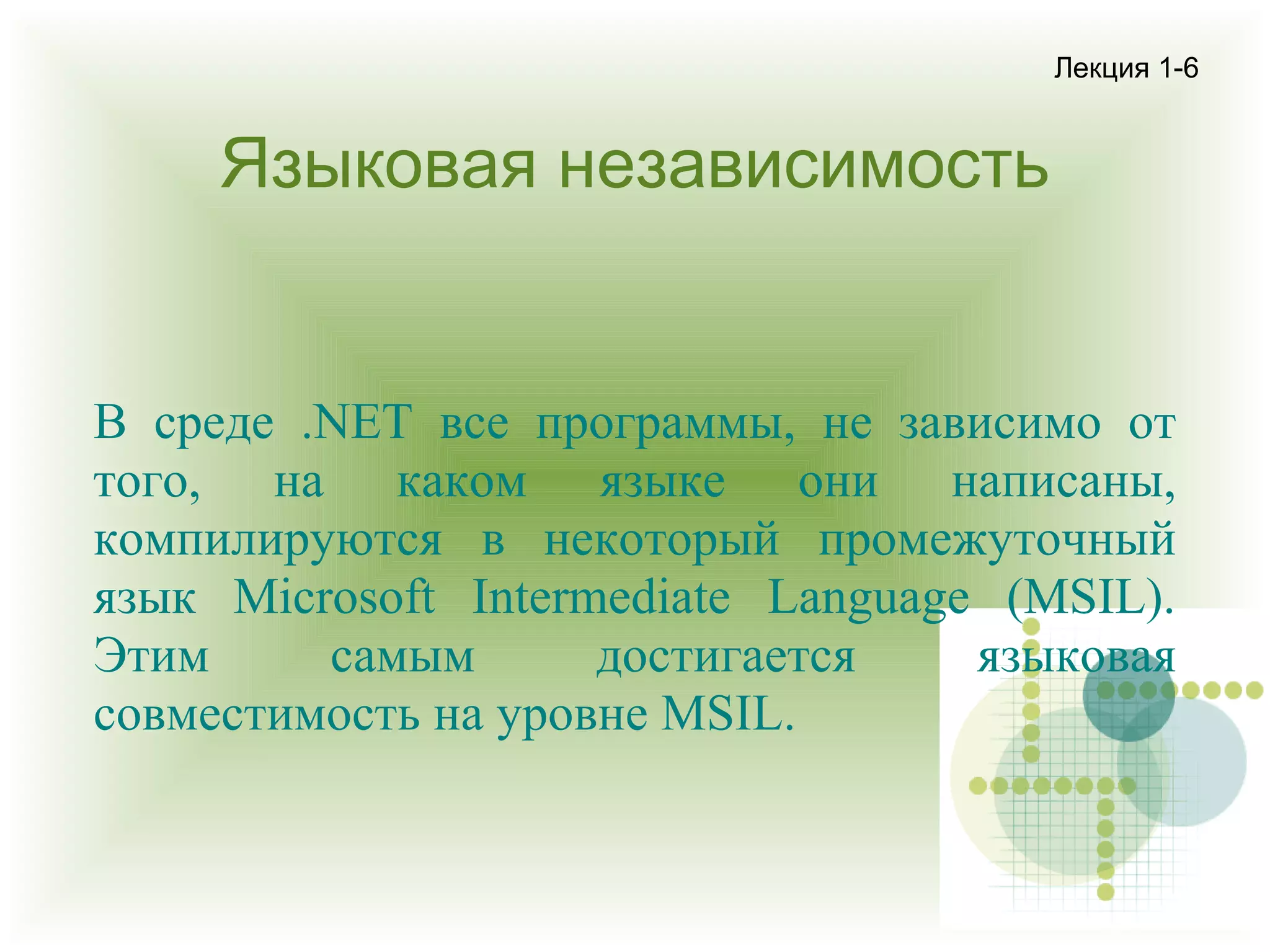 Лекция 1-6

Языковая независимость

В среде .NET все программы, не зависимо от того, на каком языке они написаны, компилируются в некоторый промежуточный язык Microsoft Intermediate Language (MSIL). Этим самым достигается языковая совместимость на уровне MSIL.